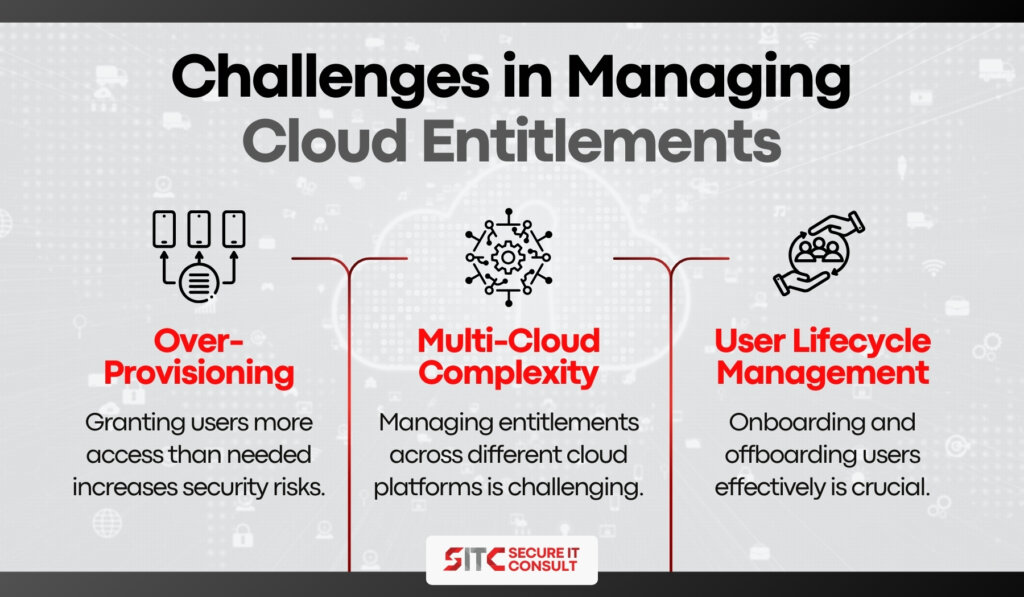 Challenges in Managing Cloud Entitlements

Over-Provisioning

Granting users more access than needed increases security risks.

Multi-Cloud Complexity

Managing entitlements across different cloud platforms is challenging.

User Lifecycle Management

Onboarding and offboarding users effectively is crucial.

SITC SECURE IT CONSULT